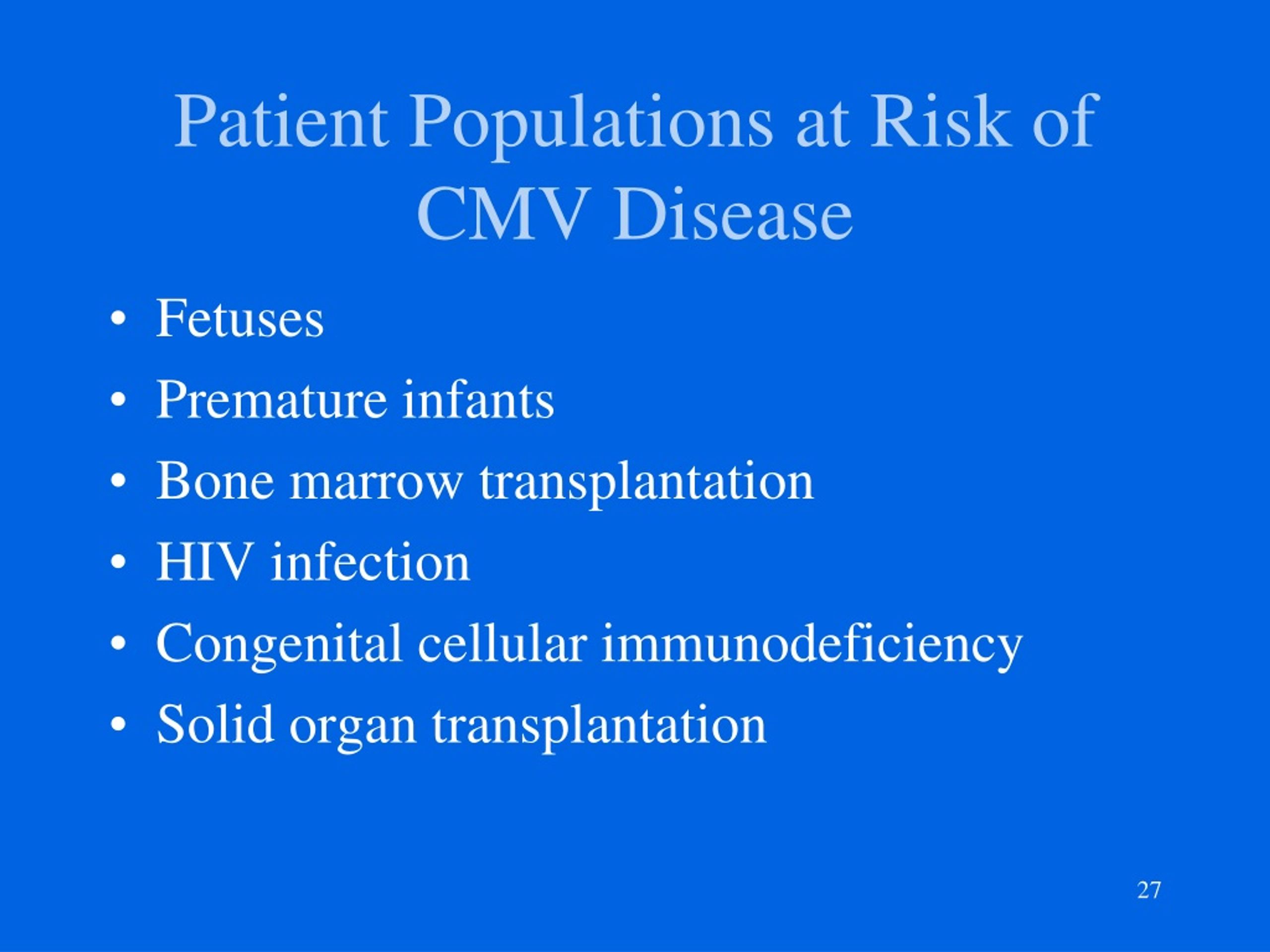 Patient Populations at Risk of CMV Disease

• Fetuses
• Premature infants
• Bone marrow transplantation
• HIV infection
• Congenital cellular immunodeficiency
• Solid organ transplantation

27